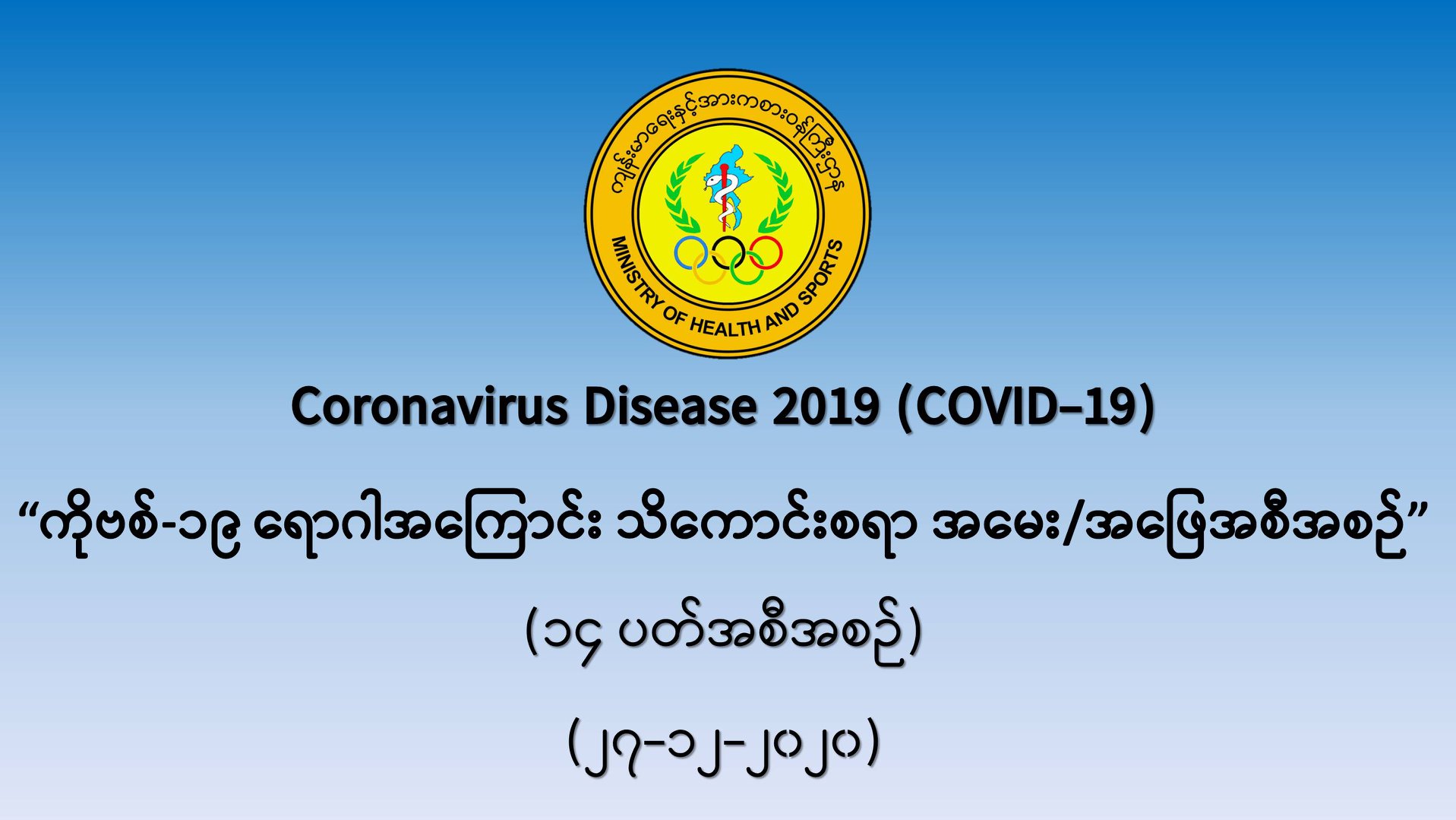 ကျန်းမာရေးနှင့်အားကစားဝန်ကြီးဌာန

MINISTRY OF HEALTH AND SPORTS

Coronavirus Disease 2019 (COVID–19)

“ကိုဗစ်-၁၉ ရောဂါအကြောင်း သိကောင်းစရာ အမေး/အဖြေအစီအစဉ်”

(၁၄ ပတ်အစီအစဉ်)

(၂၇-၁၂-၂၀၂၀)